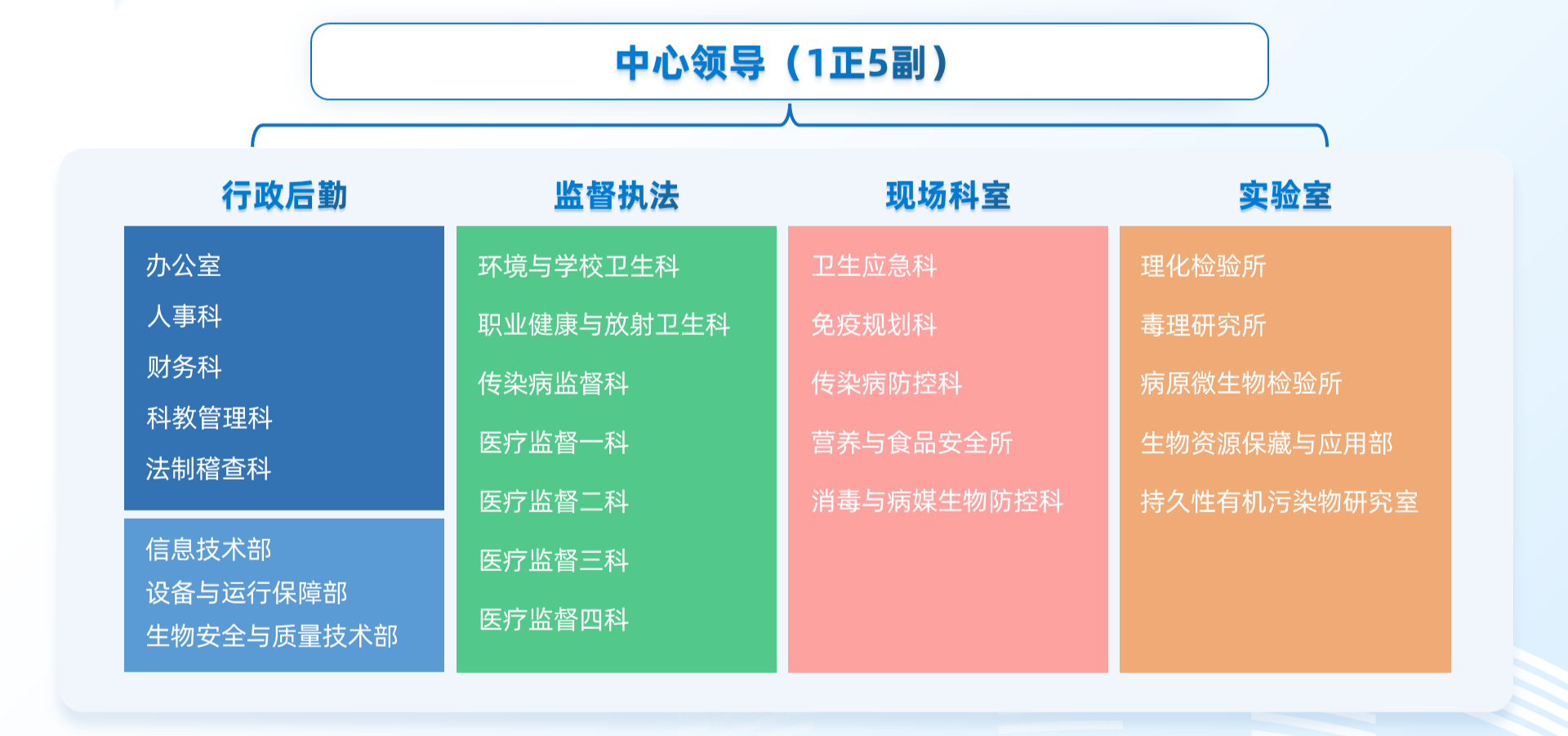 中心领导（1正5副）

行政后勤

办公室
人事科
财务科
科教管理科
法制稽查科

信息技术部
设备与运行保障部
生物安全与质量技术部

监督执法

环境与学校卫生科
职业健康与放射卫生科
传染病监督科
医疗监督一科
医疗监督二科
医疗监督三科
医疗监督四科

现场科室

卫生应急科
免疫规划科
传染病防控科
营养与食品安全所
消毒与病媒生物防控科

实验室

理化检验所
毒理研究所
病原微生物检验所
生物资源保藏与应用部
持久性有机污染物研究室